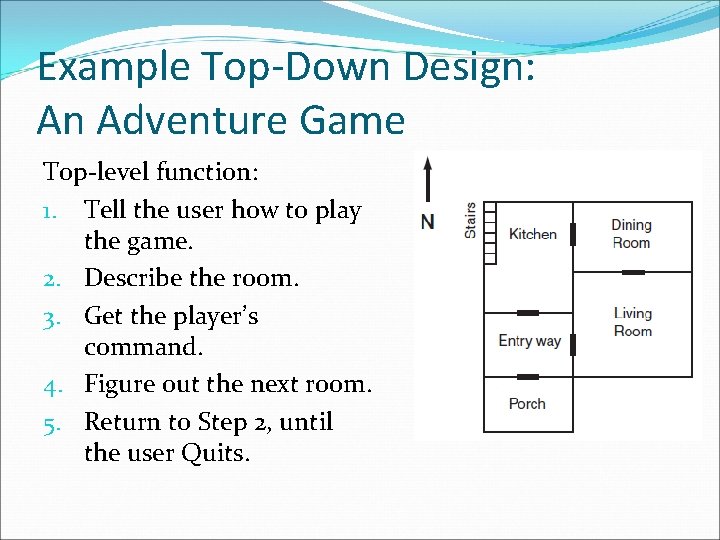 Example Top-Down Design: An Adventure Game

Top-level function:
1. Tell the user how to play the game.
2. Describe the room.
3. Get the player's command.
4. Figure out the next room.
5. Return to Step 2, until the user Quits.

N
Stairs
Kitchen
Dining Room
Living Room
Entry way
Porch